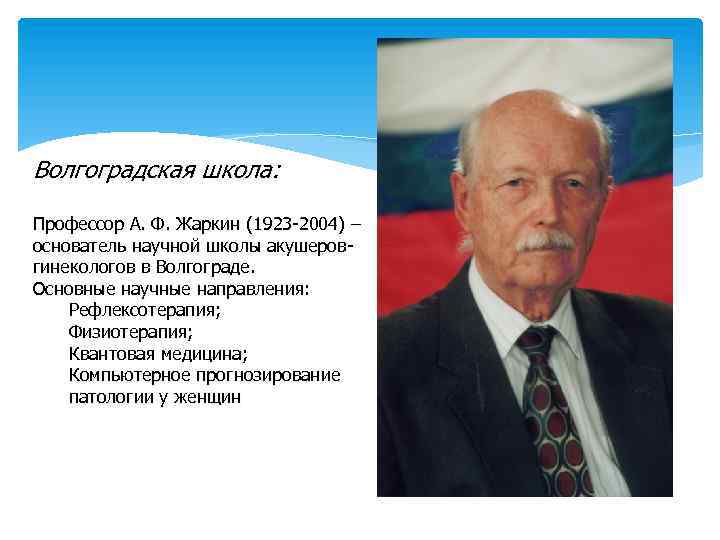 Волгоградская школа:

Профессор А. Ф. Жаркин (1923-2004) – основатель научной школы акушеров-гинекологов в Волгограде.
Основные научные направления:
Рефлексотерапия;
Физиотерапия;
Квантовая медицина;
Компьютерное прогнозирование патологии у женщин